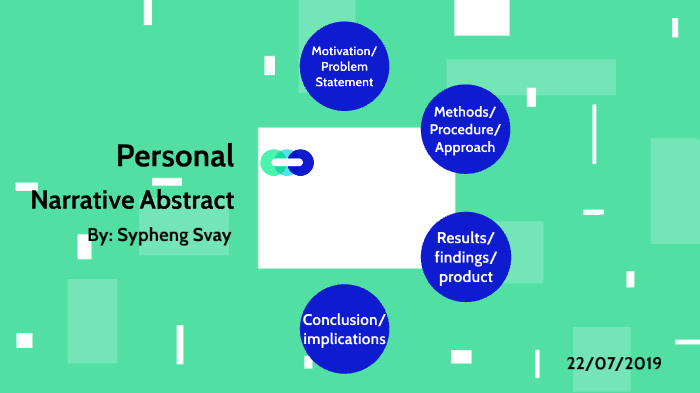 Personal

Narrative Abstract

By: Sypheng Svay

Motivation/ Problem Statement

Methods/ Procedure/ Approach

Results/ findings/ product

Conclusion/ implications

22/07/2019